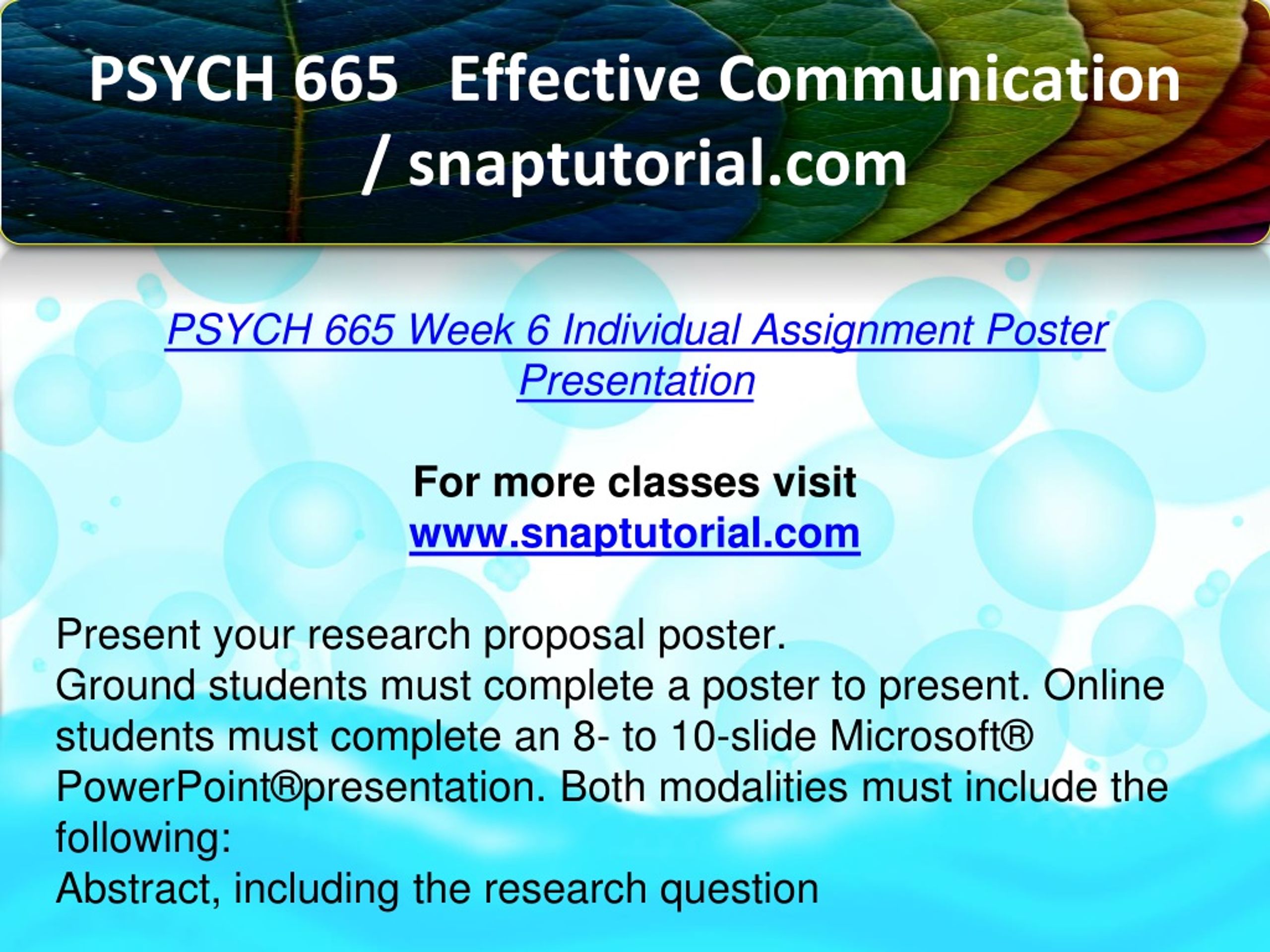 PSYCH 665 Effective Communication / snaptutorial.com

PSYCH 665 Week 6 Individual Assignment Poster Presentation

For more classes visit
www.snaptutorial.com

Present your research proposal poster.
Ground students must complete a poster to present. Online students must complete an 8- to 10-slide Microsoft® PowerPoint®presentation. Both modalities must include the following:
Abstract, including the research question